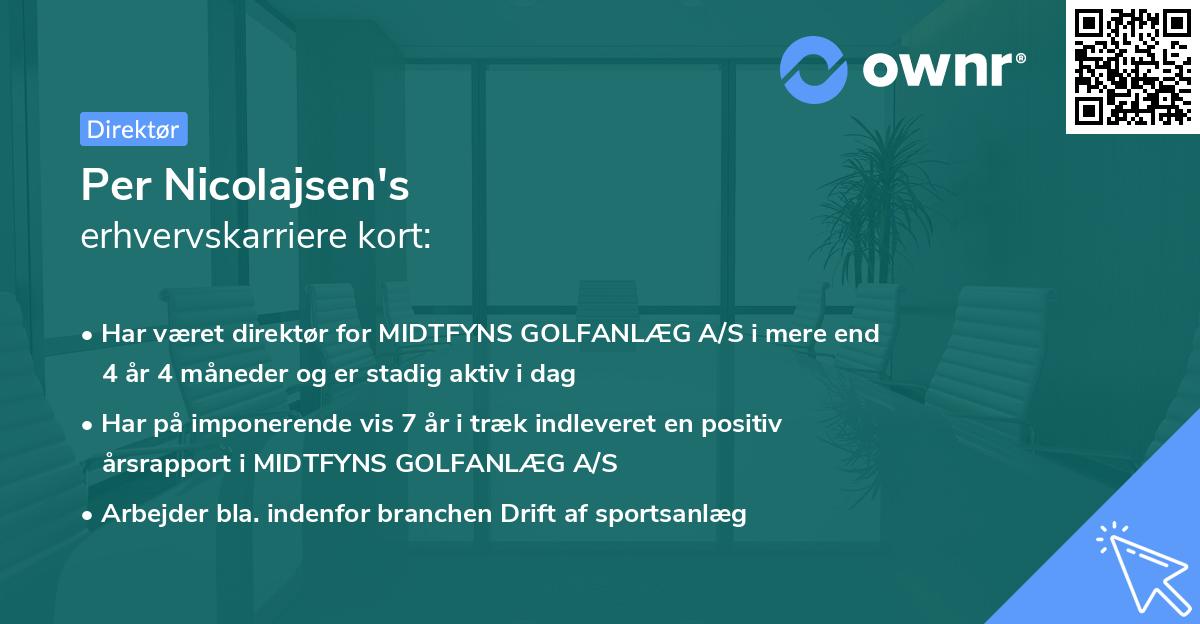 ownr®

Direktør

Per Nicolajsen's
erhvervskarriere kort:

• Har været direktør for MIDTFYNS GOLFANLÆG A/S i mere end 4 år 4 måneder og er stadig aktiv i dag
• Har på imponerende vis 7 år i træk indleveret en positiv årsrapport i MIDTFYNS GOLFANLÆG A/S
• Arbejder bla. indenfor branchen Drift af sportsanlæg